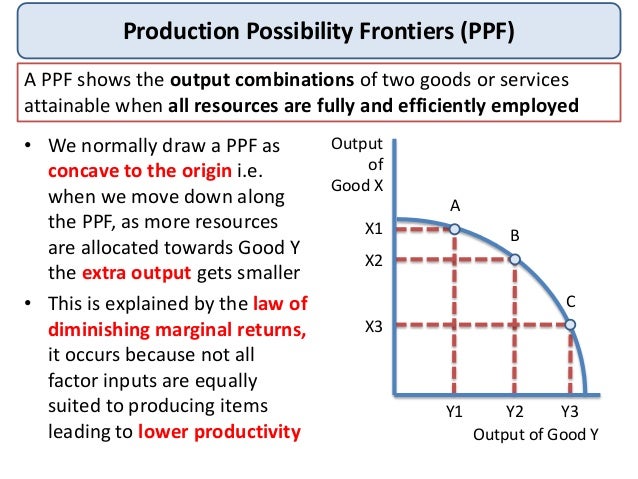 Production Possibility Frontiers (PPF)

A PPF shows the output combinations of two goods or services attainable when all resources are fully and efficiently employed

• We normally draw a PPF as concave to the origin i.e. when we move down along the PPF, as more resources are allocated towards Good Y the extra output gets smaller

• This is explained by the law of diminishing marginal returns, it occurs because not all factor inputs are equally suited to producing items leading to lower productivity

Output of Good X

A

B

C

X1

X2

X3

Y1

Y2

Y3

Output of Good Y